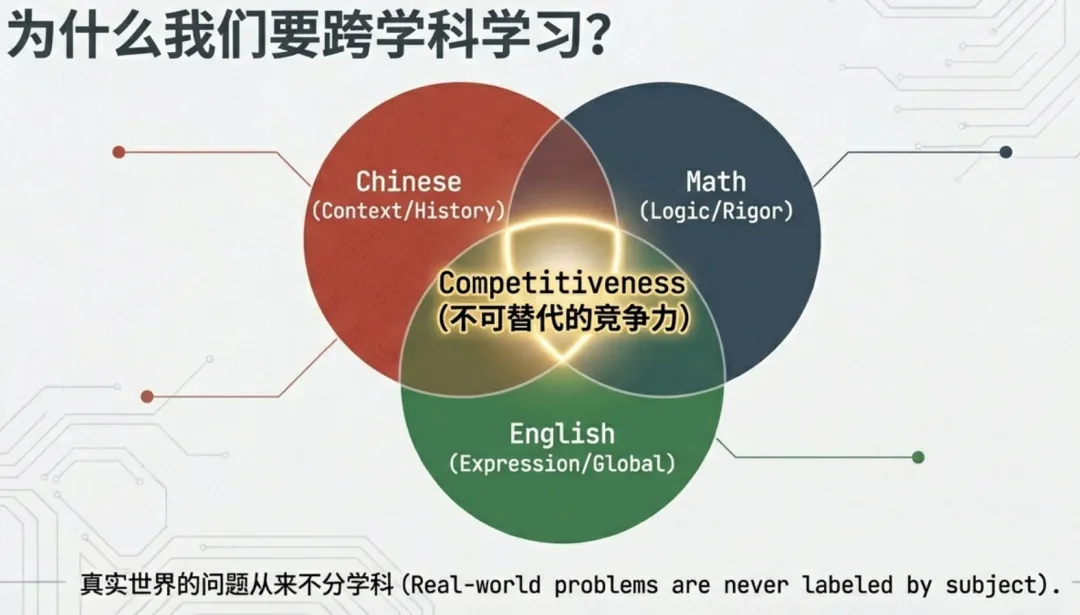 为什么我们要跨学科学习?

Chinese
(Context/History)

Math
(Logic/Rigor)

Competitiveness
(不可替代的竞争力)

English
(Expression/Global)

真实世界的问题从来不分学科 (Real-world problems are never labeled by subject).